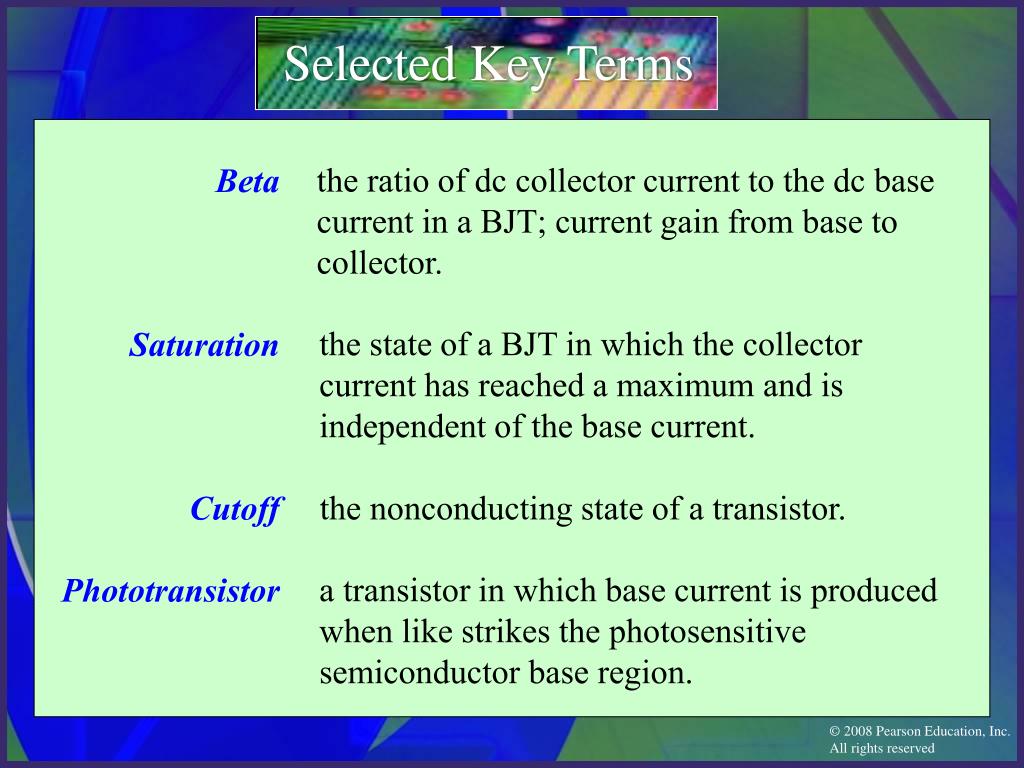 Selected Key Terms

Beta the ratio of dc collector current to the dc base current in a BJT; current gain from base to collector.

Saturation the state of a BJT in which the collector current has reached a maximum and is independent of the base current.

Cutoff the nonconducting state of a transistor.

Phototransistor a transistor in which base current is produced when like strikes the photosensitive semiconductor base region.

© 2008 Pearson Education, Inc.
All rights reserved